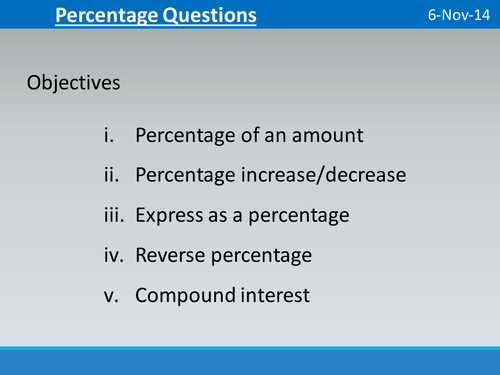 Percentage Questions

6-Nov-14

Objectives

i. Percentage of an amount

ii. Percentage increase/decrease

iii. Express as a percentage

iv. Reverse percentage

v. Compound interest